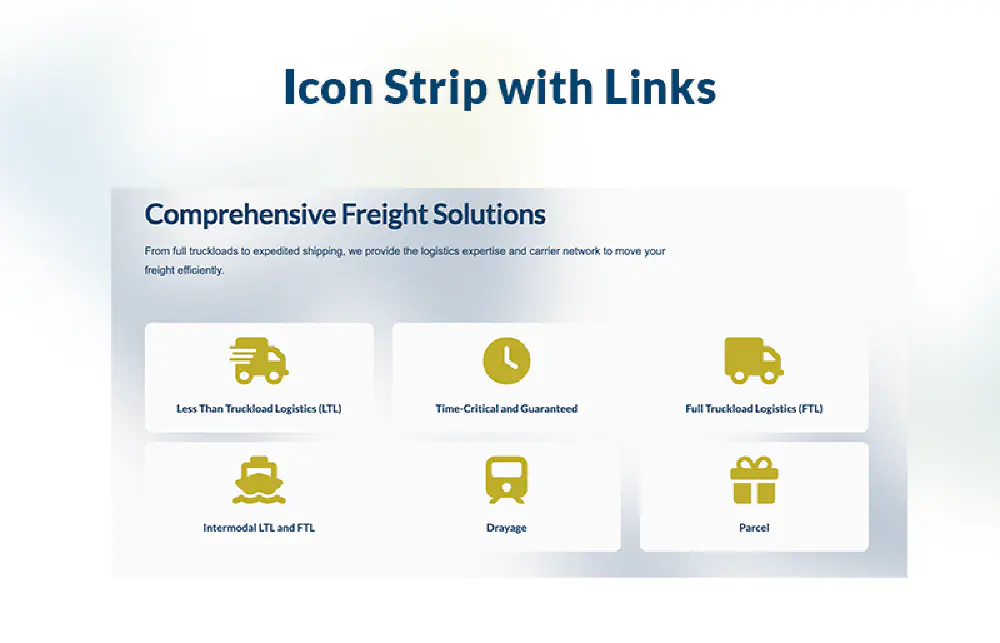 Icon Strip with Links

Comprehensive Freight Solutions

From full truckloads to expedited shipping, we provide the logistics expertise and carrier network to move your freight efficiently.

Less Than Truckload Logistics (LTL)

Time-Critical and Guaranteed

Full Truckload Logistics (FTL)

Intermodal LTL and FTL

Drayage

Parcel